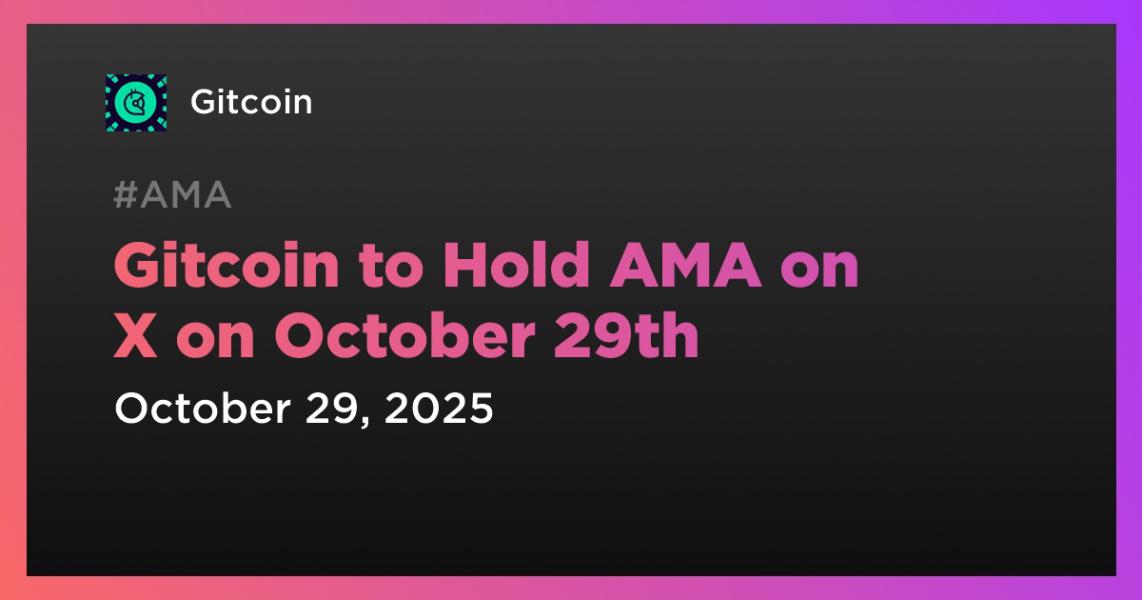 Gitcoin

#AMA

Gitcoin to Hold AMA on X on October 29th

October 29, 2025